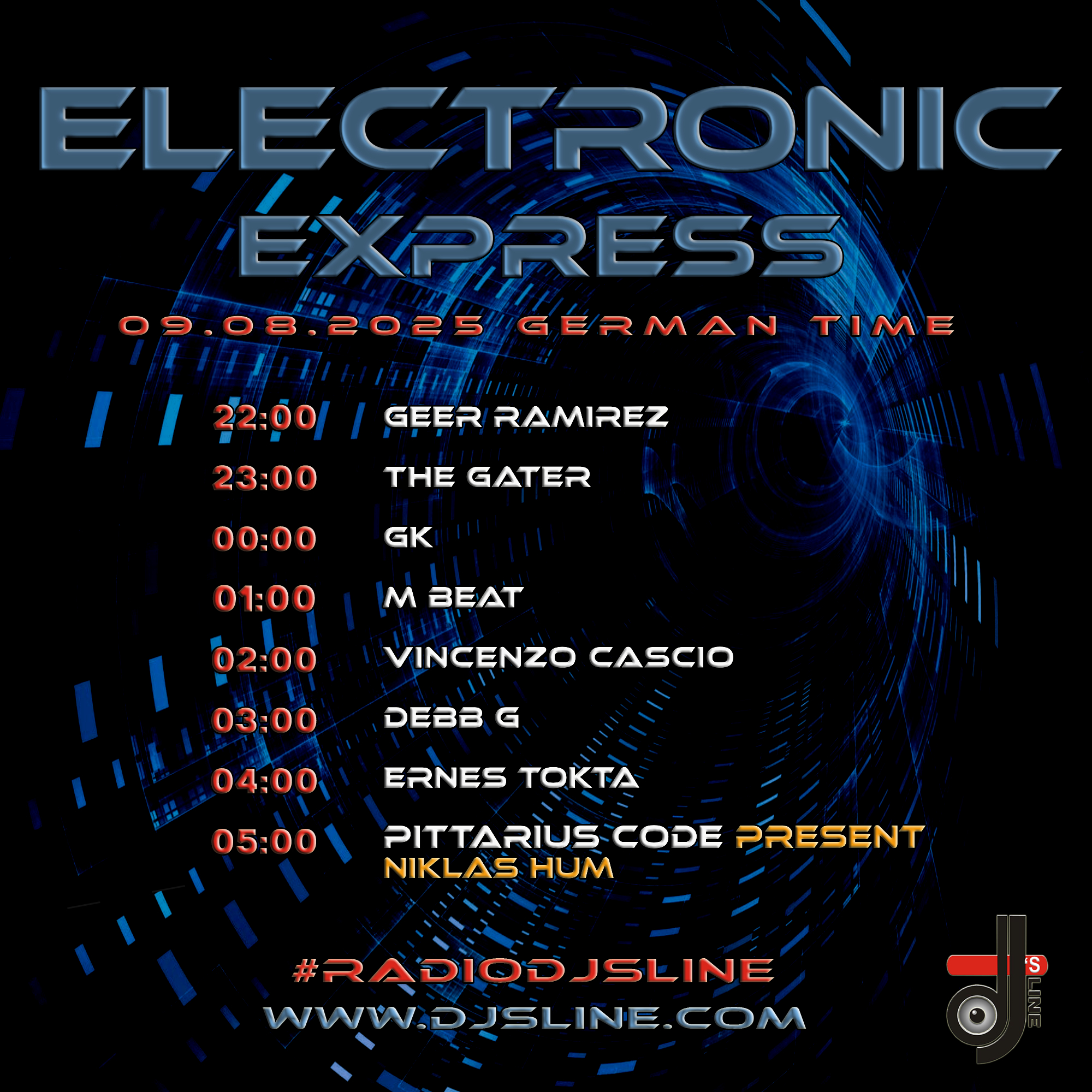 ELECTRONIC EXPRESS

09.08.2025 GERMAN TIME

22:00 GEER RAMIREZ
23:00 THE GATER
00:00 GK
01:00 M BEAT
02:00 VINCENZO CASCIO
03:00 DEBB G
04:00 ERNES TOKTA
05:00 PITTARIUS CODE PRESENT NIKLAS HUM

#RADIODJSLINE
WWW.DJSLINE.COM

DJ'S LINE